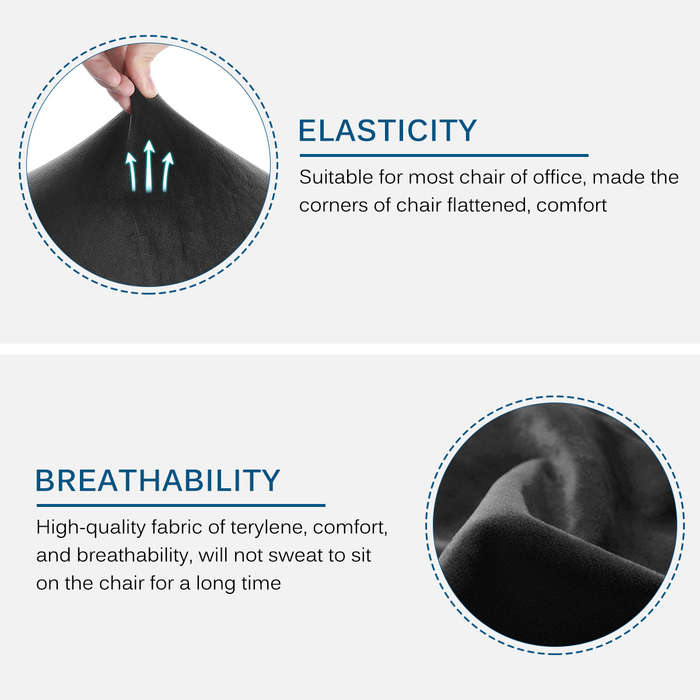 ELASTICITY

Suitable for most chair of office, made the corners of chair flattened, comfort

BREATHABILITY

High-quality fabric of terylene, comfort, and breathability, will not sweat to sit on the chair for a long time